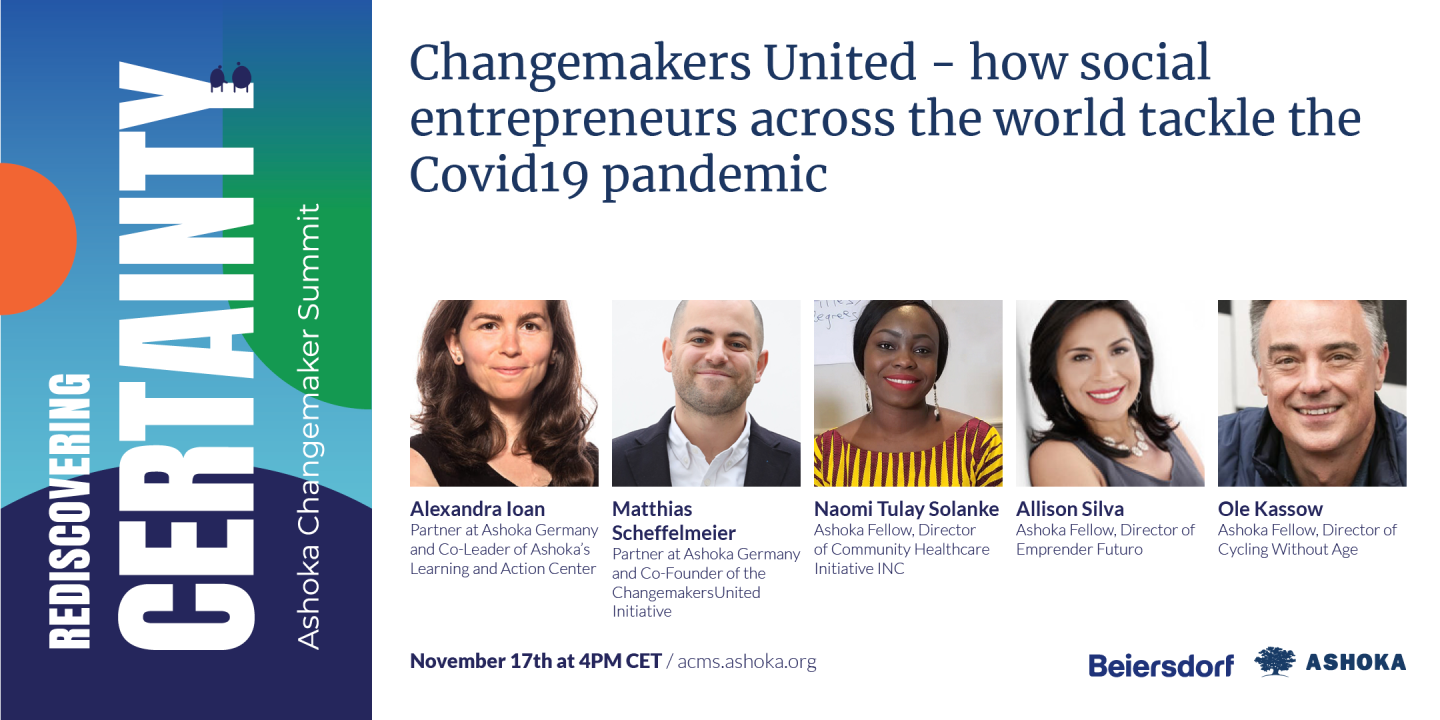 REDISCOVERING CERTAINTY

Ashoka Changemaker Summit

Changemakers United - how social entrepreneurs across the world tackle the Covid19 pandemic

Alexandra Ioan
Partner at Ashoka Germany and Co-Leader of Ashoka's Learning and Action Center

Matthias Scheffelmeier
Partner at Ashoka Germany and Co-Founder of the ChangemakersUnited Initiative

Naomi Tulay Solanke
Ashoka Fellow, Director of Community Healthcare Initiative INC

Allison Silva
Ashoka Fellow, Director of Emprender Futuro

Ole Kassow
Ashoka Fellow, Director of Cycling Without Age

November 17th at 4PM CET / acms.ashoka.org

Beiersdorf ASHOKA